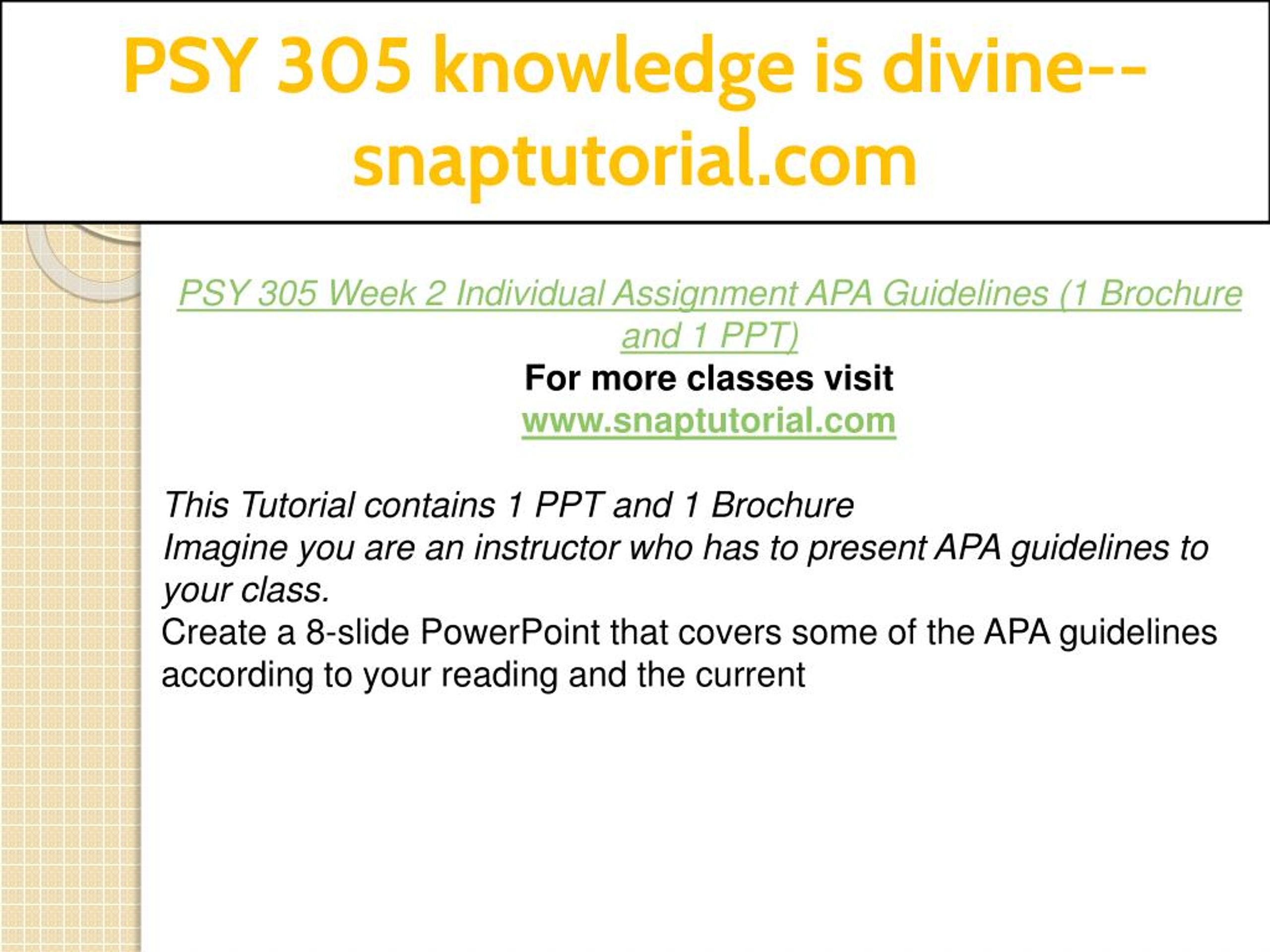 PSY 305 knowledge is divine--snaptutorial.com

PSY 305 Week 2 Individual Assignment APA Guidelines (1 Brochure and 1 PPT)
For more classes visit
www.snaptutorial.com

This Tutorial contains 1 PPT and 1 Brochure
Imagine you are an instructor who has to present APA guidelines to your class.
Create a 8-slide PowerPoint that covers some of the APA guidelines according to your reading and the current